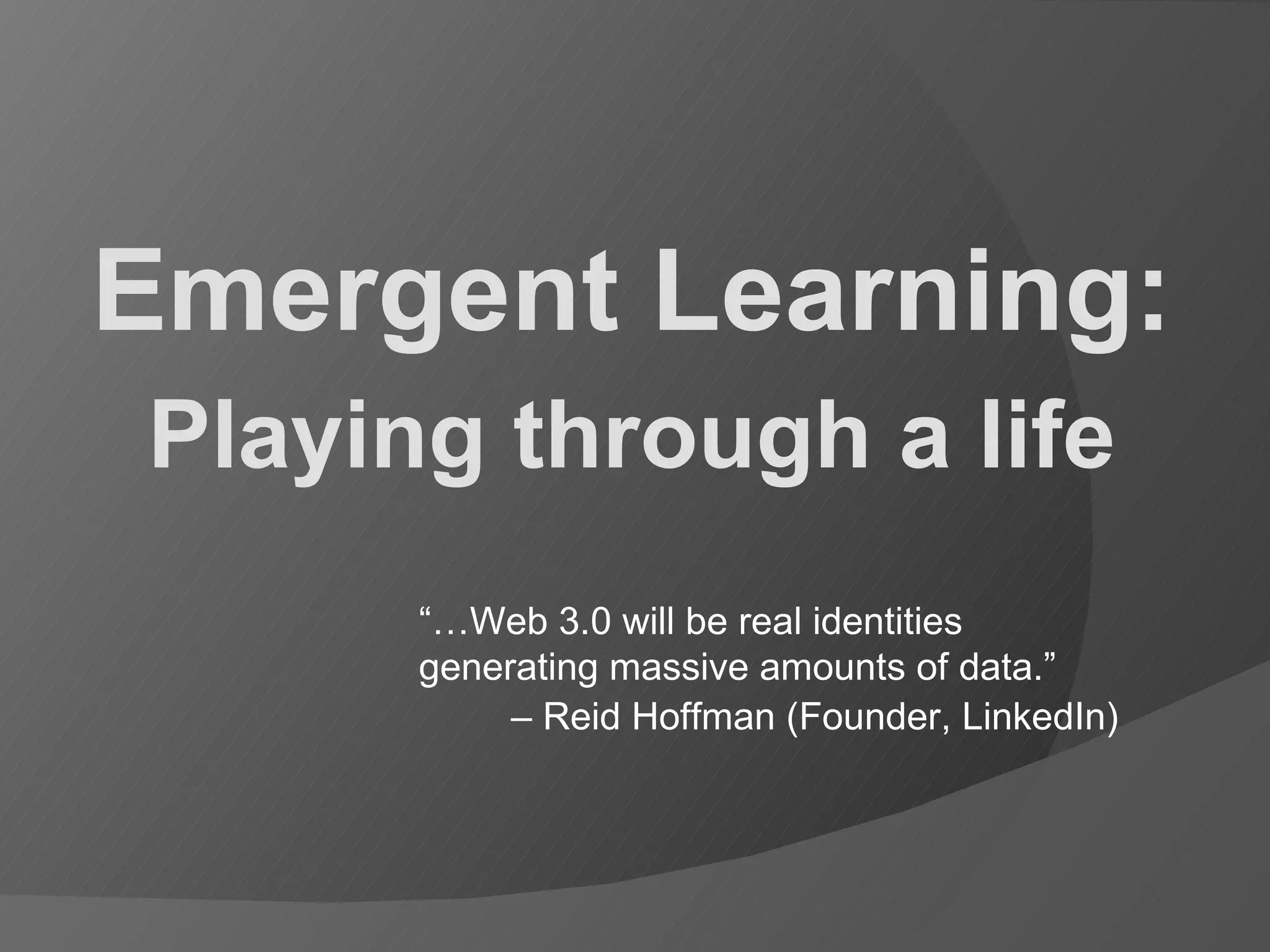 Emergent Learning:
Playing through a life

“…Web 3.0 will be real identities generating massive amounts of data.”
– Reid Hoffman (Founder, LinkedIn)